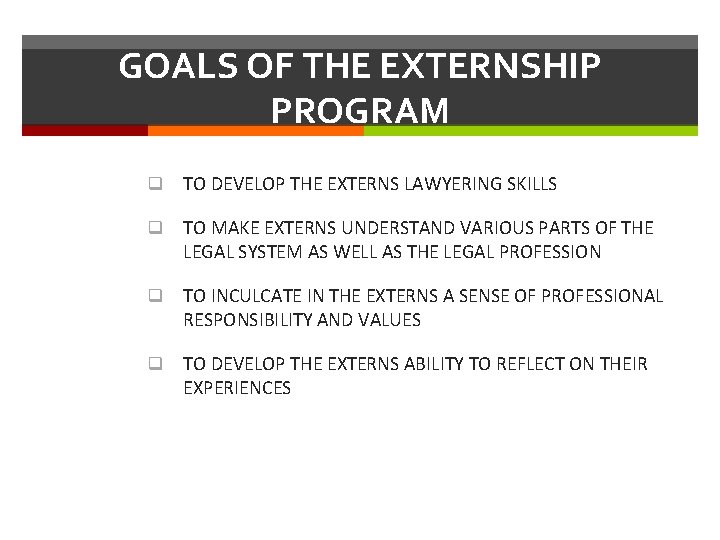 GOALS OF THE EXTERNSHIP PROGRAM

❑ TO DEVELOP THE EXTERNS LAWYERING SKILLS

❑ TO MAKE EXTERNS UNDERSTAND VARIOUS PARTS OF THE LEGAL SYSTEM AS WELL AS THE LEGAL PROFESSION

❑ TO INCULCATE IN THE EXTERNS A SENSE OF PROFESSIONAL RESPONSIBILITY AND VALUES

❑ TO DEVELOP THE EXTERNS ABILITY TO REFLECT ON THEIR EXPERIENCES